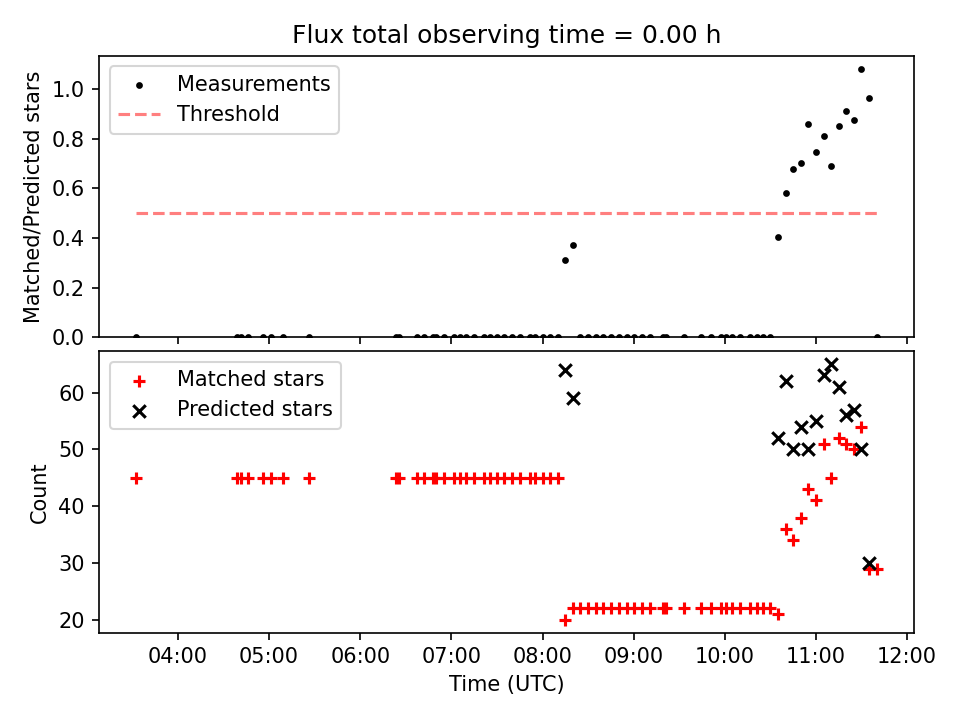 Flux total observing time = 0.00 h

Measurements
Threshold

Matched/Predicted stars
1.0
0.8
0.6
0.4
0.2
0.0

Matched stars
Predicted stars

Count
60
50
40
30
20

04:00
05:00
06:00
07:00
08:00
09:00
10:00
11:00
12:00
Time (UTC)